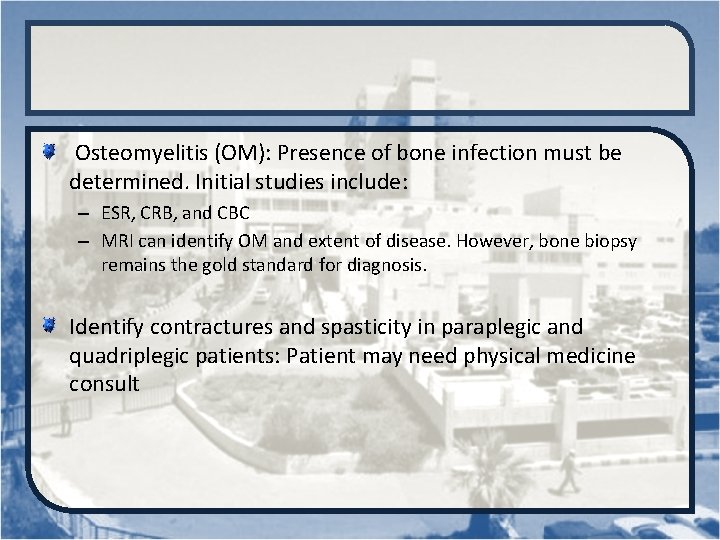 Osteomyelitis (OM): Presence of bone infection must be determined. Initial studies include:

– ESR, CRB, and CBC
– MRI can identify OM and extent of disease. However, bone biopsy remains the gold standard for diagnosis.

Identify contractures and spasticity in paraplegic and quadriplegic patients: Patient may need physical medicine consult